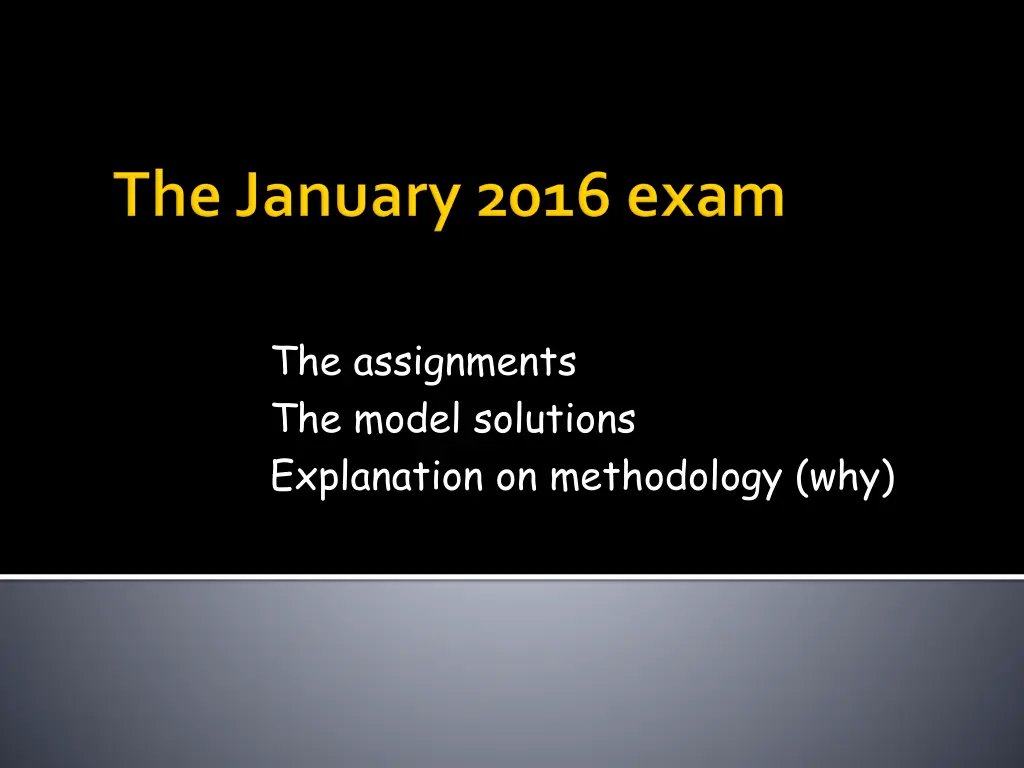 The January 2016 exam

The assignments
The model solutions
Explanation on methodology (why)